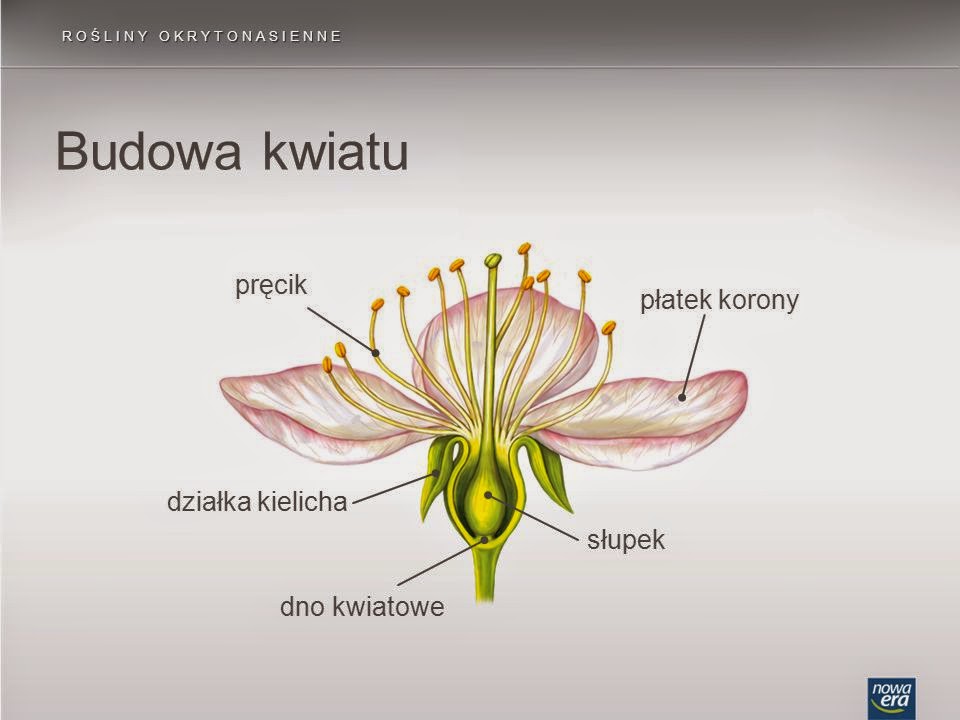 ROŚLINY OKRYTONASIENNE

Budowa kwiatu

pręcik

płatek korony

działka kielicha

słupek

dno kwiatowe

nowa era